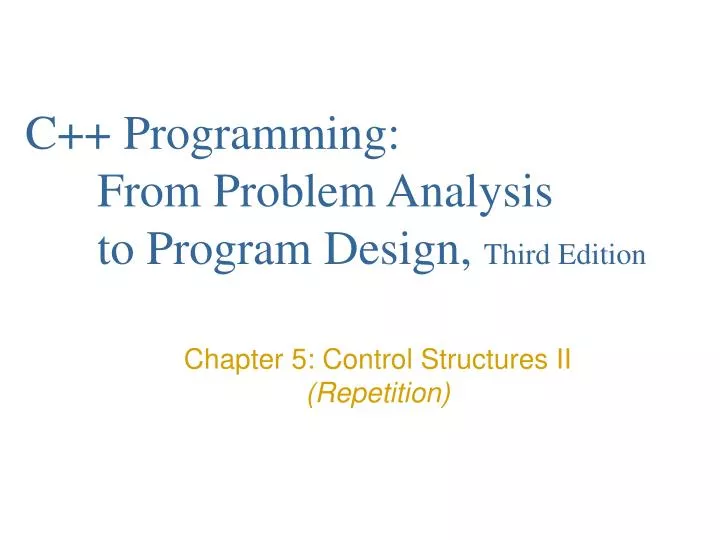 C++ Programming:
From Problem Analysis to Program Design, Third Edition

Chapter 5: Control Structures II (Repetition)